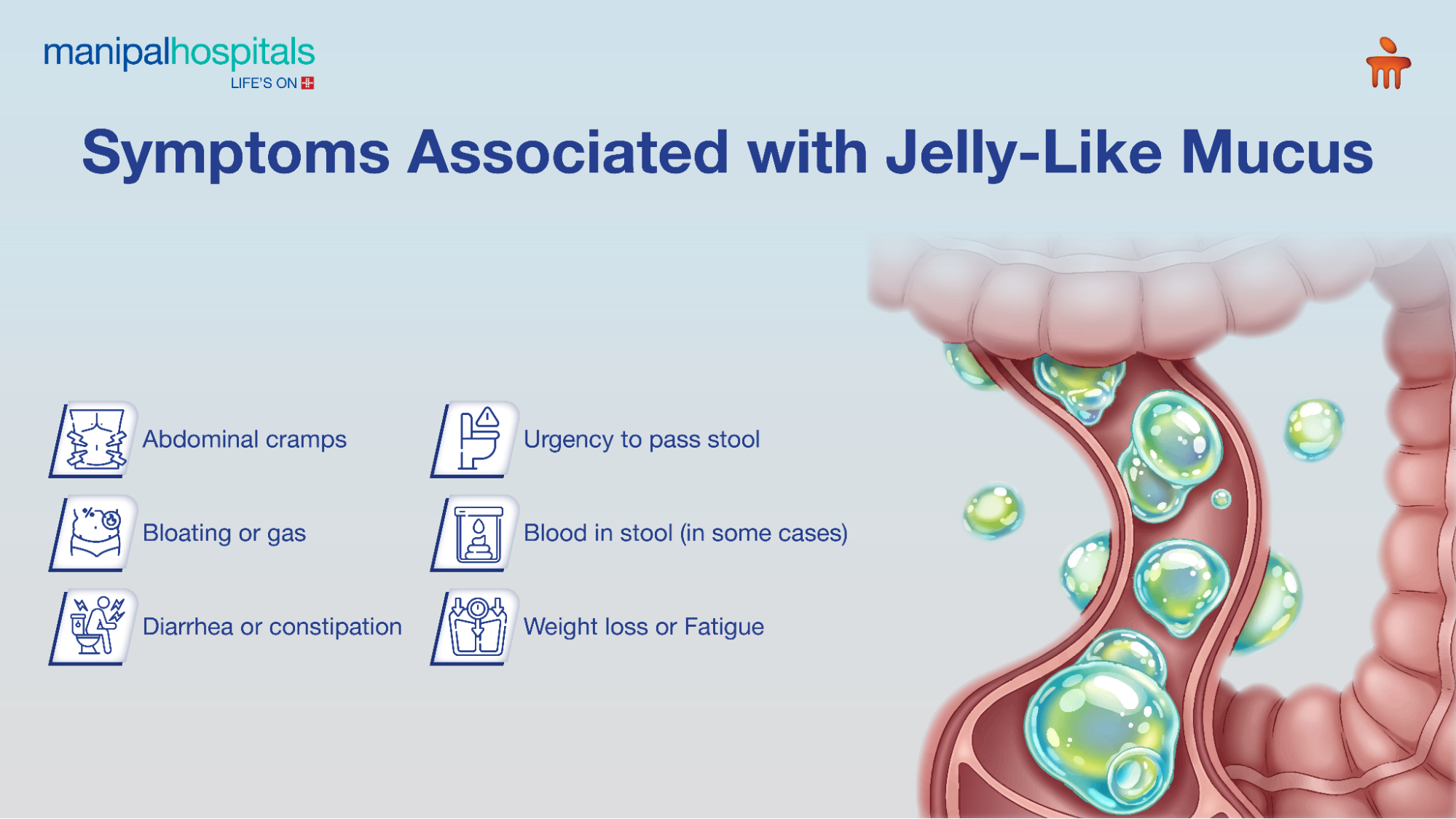 manipalhospitals
LIFE'S ON

Symptoms Associated with Jelly-Like Mucus

Abdominal cramps

Bloating or gas

Diarrhea or constipation

Urgency to pass stool

Blood in stool (in some cases)

Weight loss or Fatigue